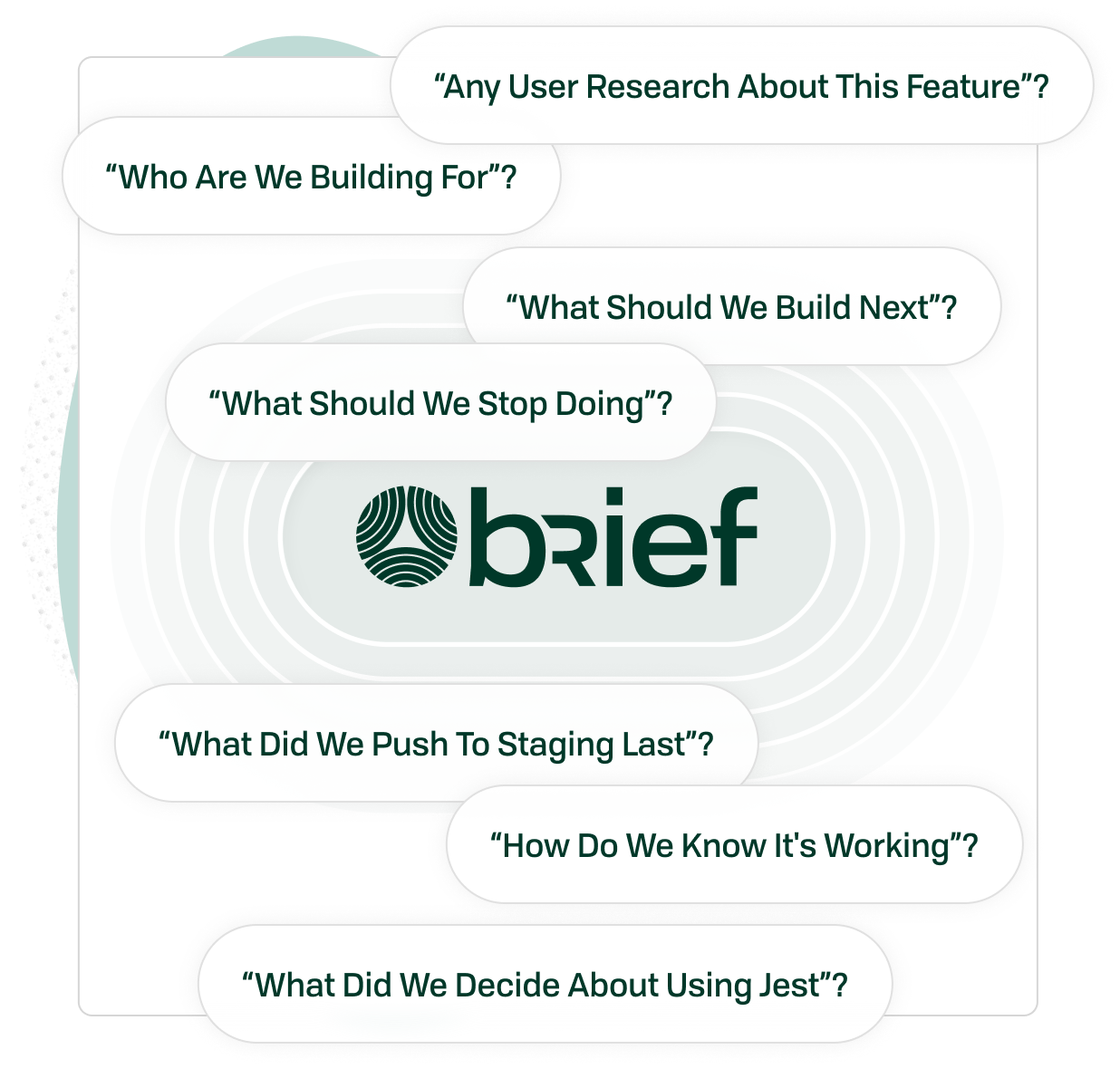 “Any User Research About This Feature”?

“Who Are We Building For”?

“What Should We Build Next”?

“What Should We Stop Doing”?

bRief

“What Did We Push To Staging Last”?

“How Do We Know It's Working”?

“What Did We Decide About Using Jest”?